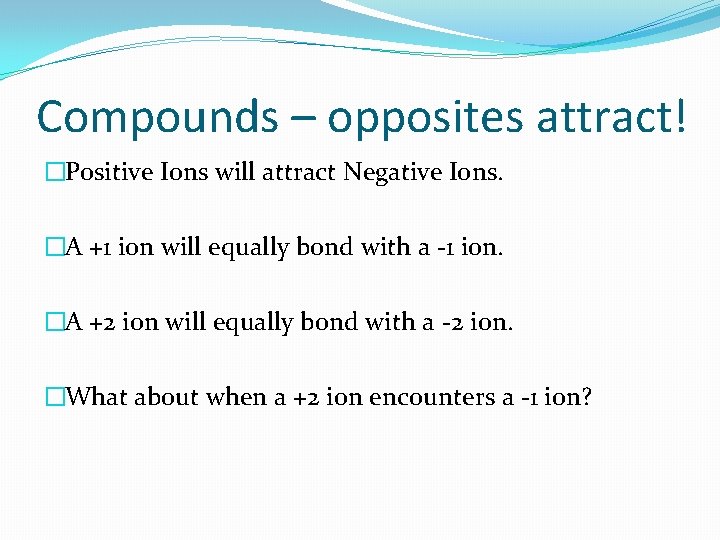 Compounds – opposites attract!

Positive Ions will attract Negative Ions.

A +1 ion will equally bond with a -1 ion.

A +2 ion will equally bond with a -2 ion.

What about when a +2 ion encounters a -1 ion?